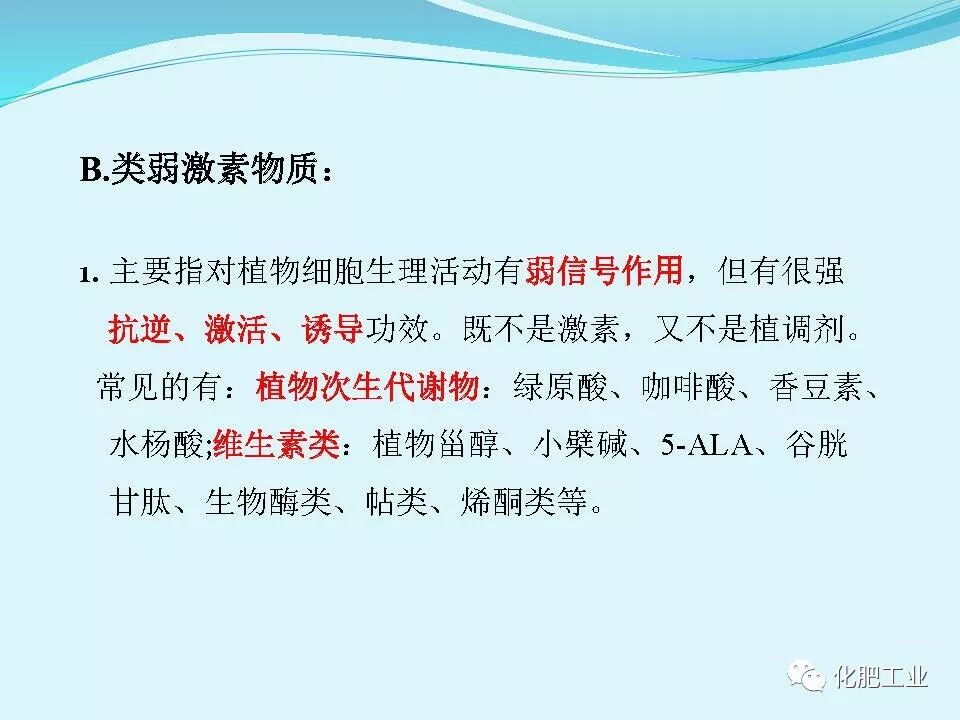 B.类弱激素物质：

1. 主要指对植物细胞生理活动有弱信号作用，但有很强抗逆、激活、诱导功效。既不是激素，又不是植调剂。常见的有：植物次生代谢物：绿原酸、咖啡酸、香豆素、水杨酸;维生素类：植物甾醇、小檗碱、5-ALA、谷胱甘肽、生物酶类、帖类、烯酮类等。

化肥工业